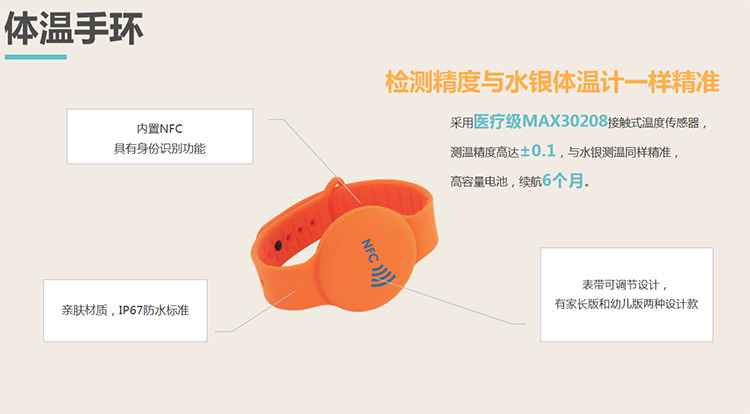 体温手环

检测精度与水银体温计一样精准

采用医疗级MAX30208接触式温度传感器，
测温精度高达±0.1，与水银测温同样精准，
高容量电池，续航6个月。

内置NFC
具有身份识别功能

NFC

亲肤材质，IP67防水标准

表带可调节设计，
有家长版和幼儿版两种设计款